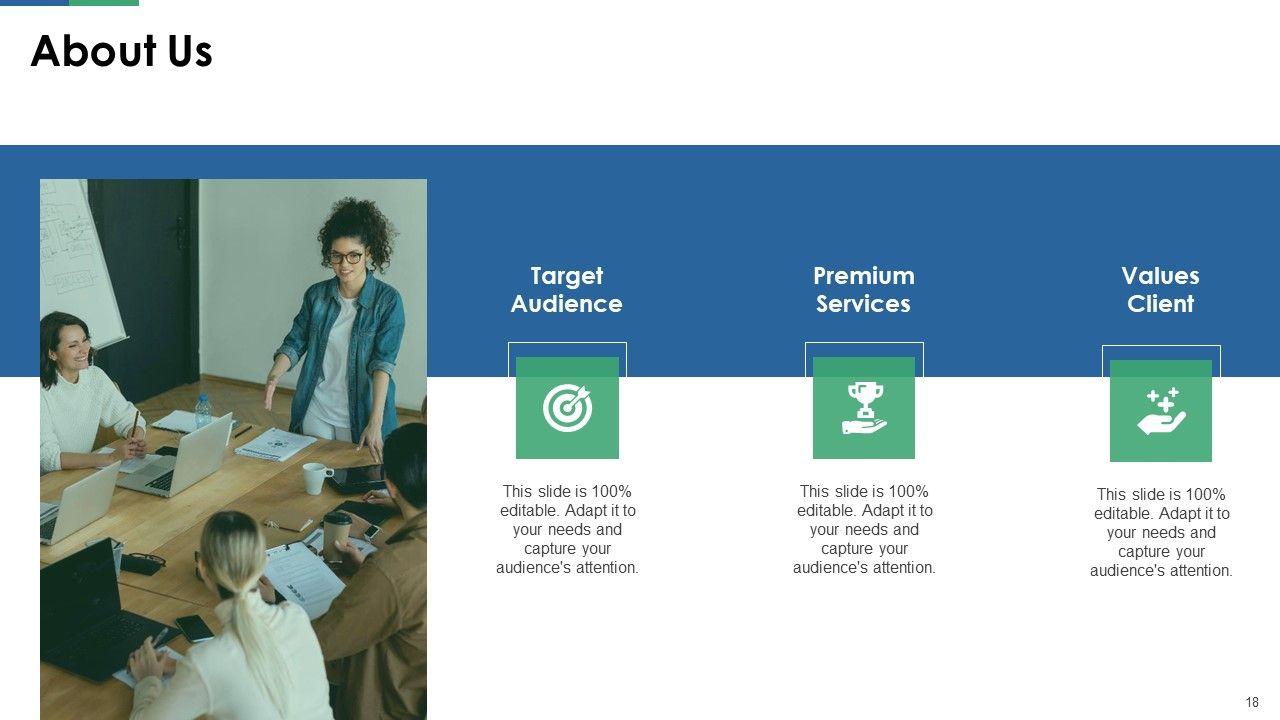 About Us

Target Audience

This slide is 100% editable. Adapt it to your needs and capture your audience's attention.

Premium Services

This slide is 100% editable. Adapt it to your needs and capture your audience's attention.

Values Client

This slide is 100% editable. Adapt it to your needs and capture your audience's attention.

18